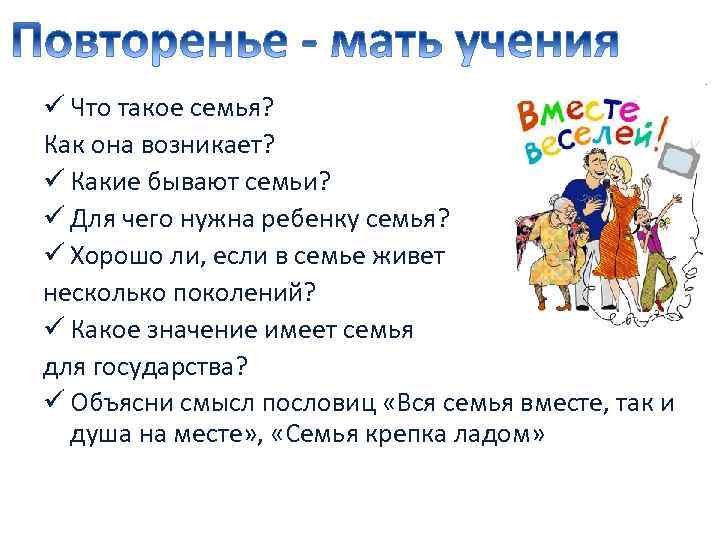 Повторенье - мать учения

✓ Что такое семья? Как она возникает?

✓ Какие бывают семьи?

✓ Для чего нужна ребенку семья?

✓ Хорошо ли, если в семье живет несколько поколений?

✓ Какое значение имеет семья для государства?

✓ Объясни смысл пословиц «Вся семья вместе, так и душа на месте», «Семья крепка ладом»

Вместе веселей!